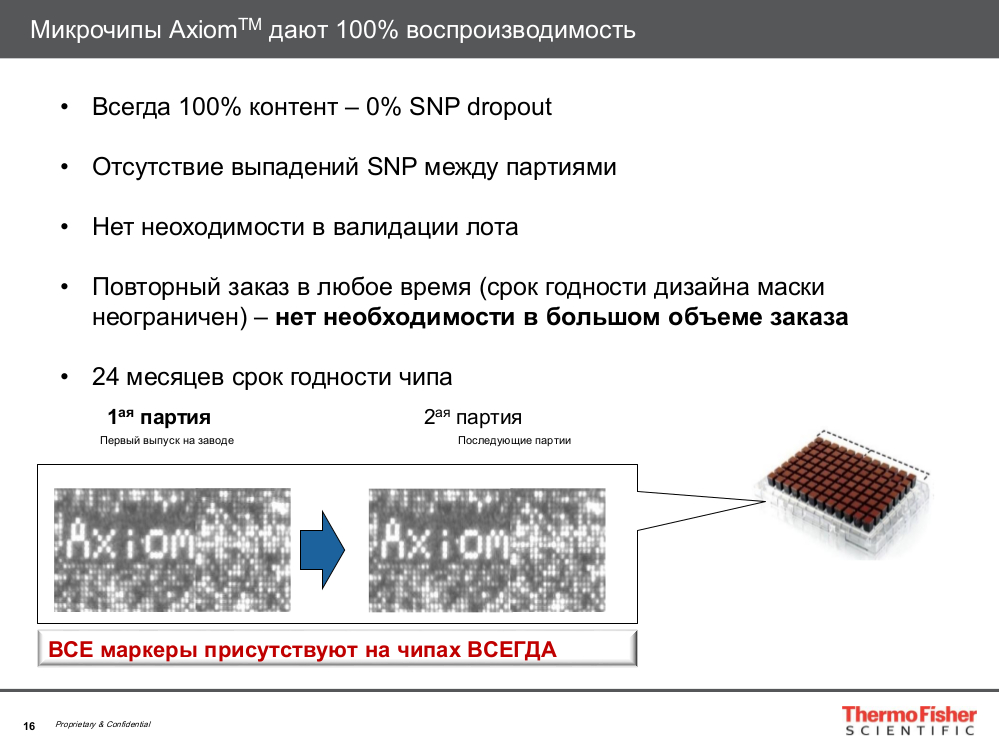 Микрочипы Axiom$^{TM}$ дают 100% воспроизводимость

• Всегда 100% контент – 0% SNP dropout

• Отсутствие выпадений SNP между партиями

• Нет неоходимости в валидации лота

• Повторный заказ в любое время (срок годности дизайна маски неограничен) – **нет необходимости в большом объеме заказа**

• 24 месяцев срок годности чипа

1$^{ая}$ партия
Первый выпуск на заводе

2$^{ая}$ партия
Последующие партии

Axiom

Axiom

ВСЕ маркеры присутствуют на чипах ВСЕГДА

16 Proprietary & Confidential

ThermoFisher SCIENTIFIC